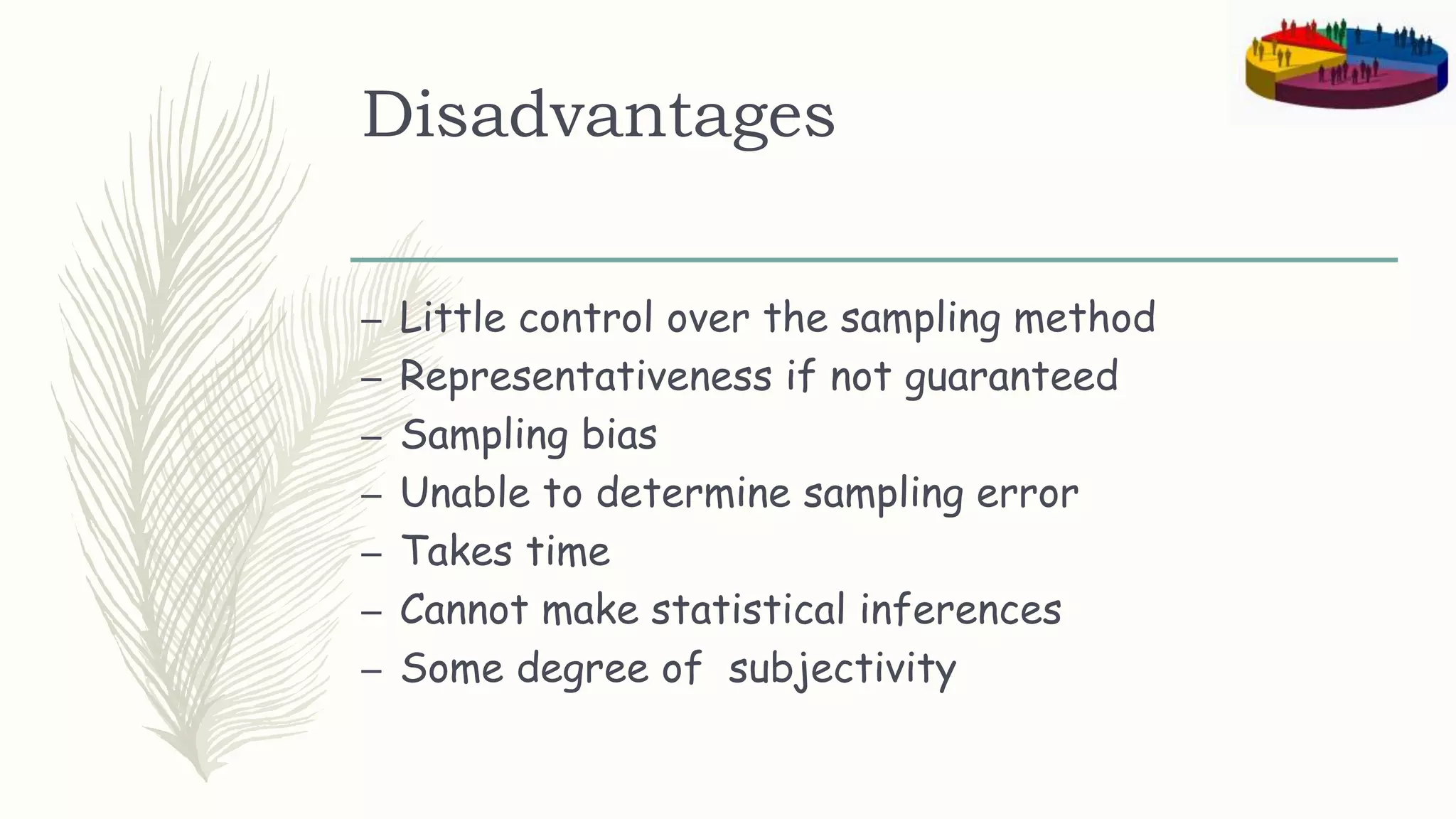 Disadvantages

– Little control over the sampling method
– Representativeness if not guaranteed
– Sampling bias
– Unable to determine sampling error
– Takes time
– Cannot make statistical inferences
– Some degree of subjectivity